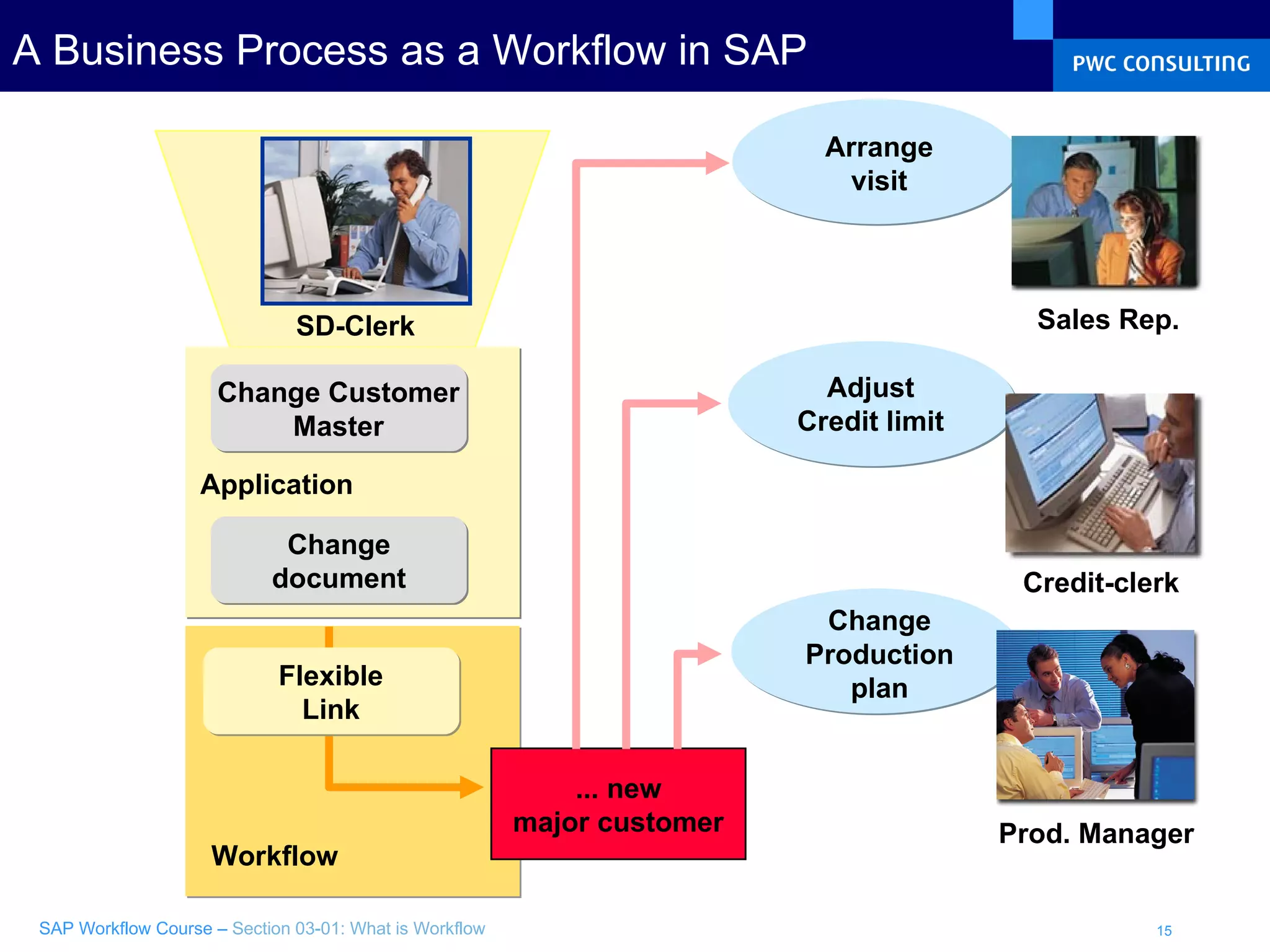 A Business Process as a Workflow in SAP

PWC CONSULTING

SD-Clerk

Change Customer Master

Application

Change document

Flexible Link

Workflow

... new major customer

Arrange visit

Sales Rep.

Adjust Credit limit

Credit-clerk

Change Production plan

Prod. Manager

SAP Workflow Course – Section 03-01: What is Workflow

15